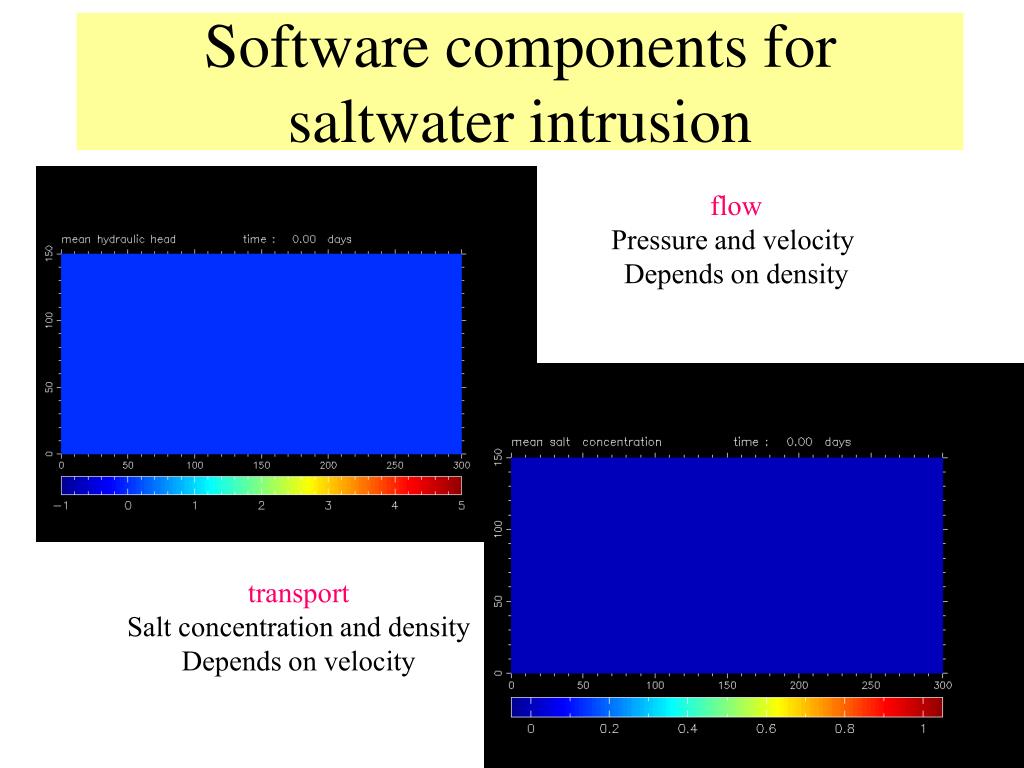 Software components for saltwater intrusion

mean hydraulic head time : 0.00 days

150
100
50
0
0 50 100 150 200 250 300

−1 0 1 2 3 4 5

flow
Pressure and velocity
Depends on density

mean salt concentration time : 0.00 days

150
100
50
0
0 50 100 150 200 250 300

0 0.2 0.4 0.6 0.8 1

transport
Salt concentration and density
Depends on velocity